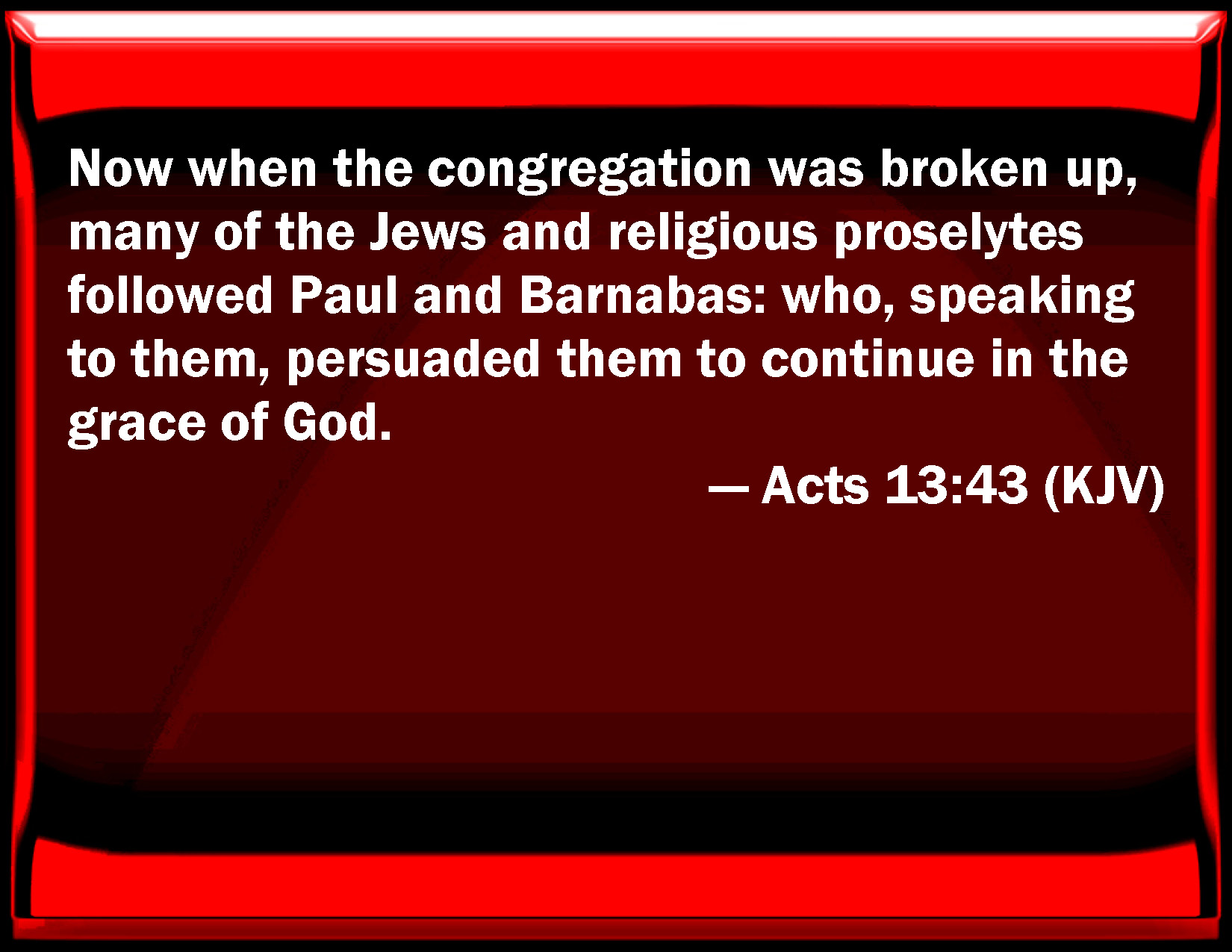 Now when the congregation was broken up, many of the Jews and religious proselytes followed Paul and Barnabas: who, speaking to them, persuaded them to continue in the grace of God.

— Acts 13:43 (KJV)